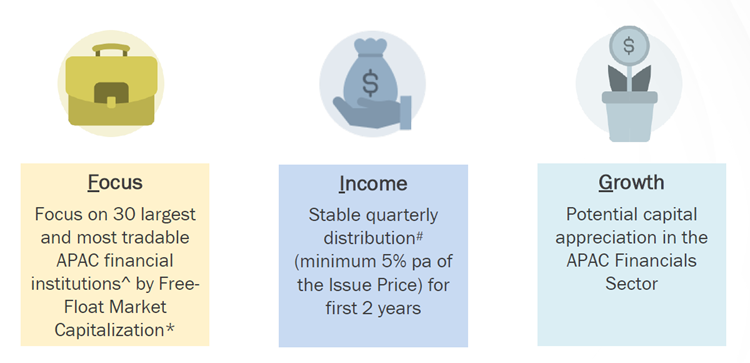 $

$

Focus
Focus on 30 largest and most tradable APAC financial institutions^ by Free-Float Market Capitalization*

Income
Stable quarterly distribution# (minimum 5% pa of the Issue Price) for first 2 years

Growth
Potential capital appreciation in the APAC Financials Sector